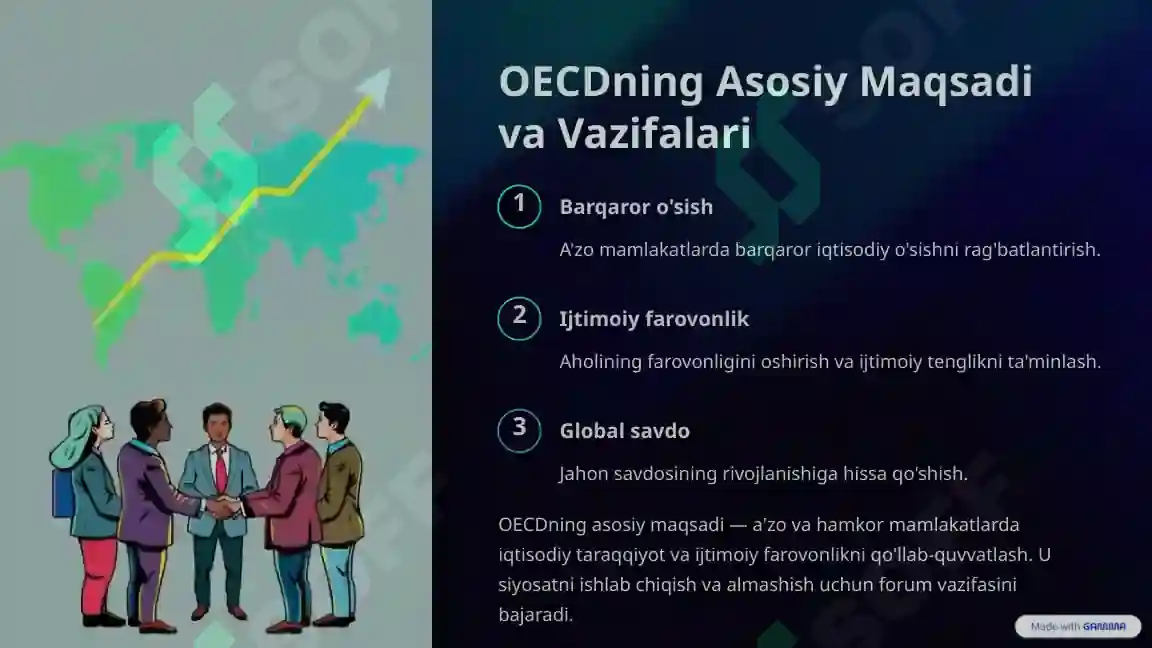 OECDning Asosiy Maqsadi va Vazifalari

1

Barqaror o'sish

A'zo mamlakatlarda barqaror iqtisodiy o'sishni rag'batlantirish.

2

Ijtimoiy farovonlik

Aholining farovonligini oshirish va ijtimoiy tenglikni ta'minlash.

3

Global savdo

Jahon savdosining rivojlanishiga hissa qo'shish.

OECDning asosiy maqsadi — a'zo va hamkor mamlakatlarda iqtisodiy taraqqiyot va ijtimoiy farovonlikni qo'llab-quvvatlash. U siyosatni ishlab chiqish va almashish uchun forum vazifasini bajaradi.

Made with GAMMA